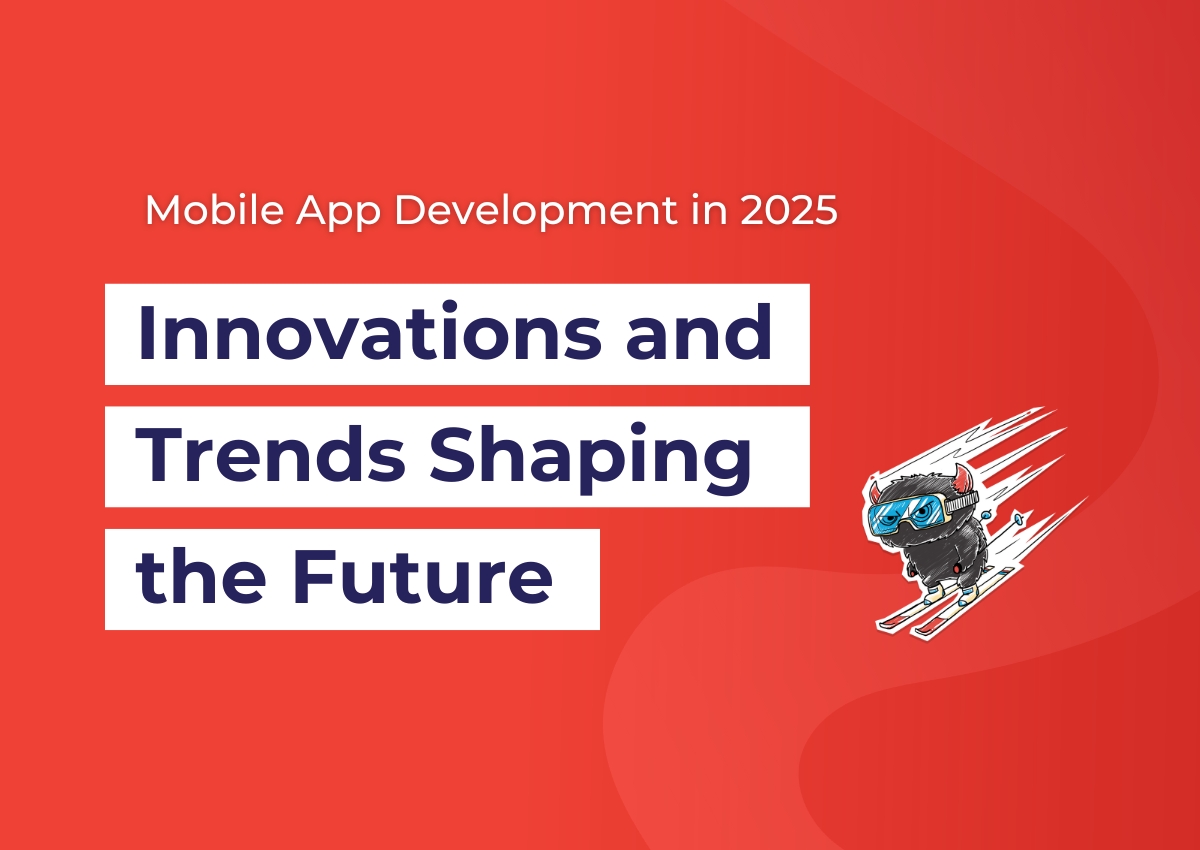 Mobile App Development in 2025

Innovations and Trends Shaping the Future